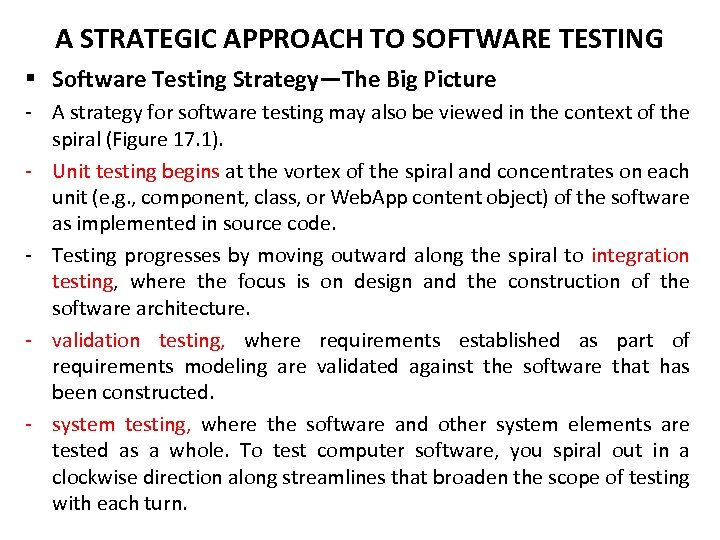 A STRATEGIC APPROACH TO SOFTWARE TESTING

▪ Software Testing Strategy—The Big Picture

- A strategy for software testing may also be viewed in the context of the spiral (Figure 17.1).

- Unit testing begins at the vortex of the spiral and concentrates on each unit (e.g., component, class, or WebApp content object) of the software as implemented in source code.

- Testing progresses by moving outward along the spiral to integration testing, where the focus is on design and the construction of the software architecture.

- validation testing, where requirements established as part of requirements modeling are validated against the software that has been constructed.

- system testing, where the software and other system elements are tested as a whole. To test computer software, you spiral out in a clockwise direction along streamlines that broaden the scope of testing with each turn.